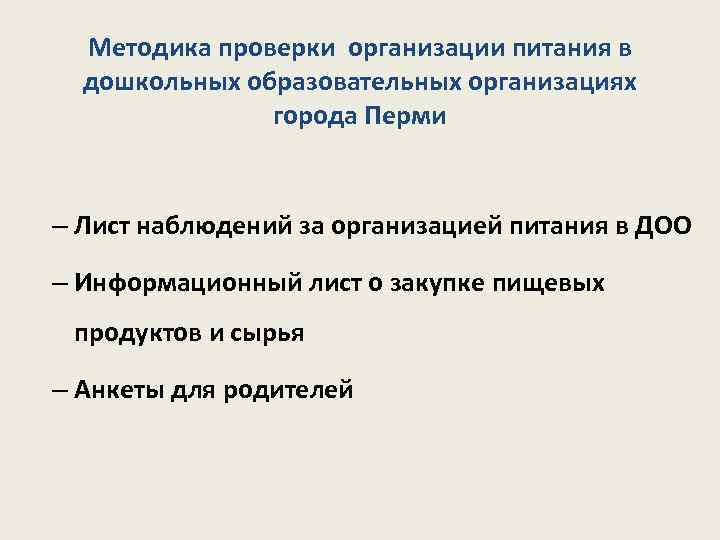 Методика проверки организации питания в дошкольных образовательных организациях города Перми

– Лист наблюдений за организацией питания в ДОО

– Информационный лист о закупке пищевых продуктов и сырья

– Анкеты для родителей